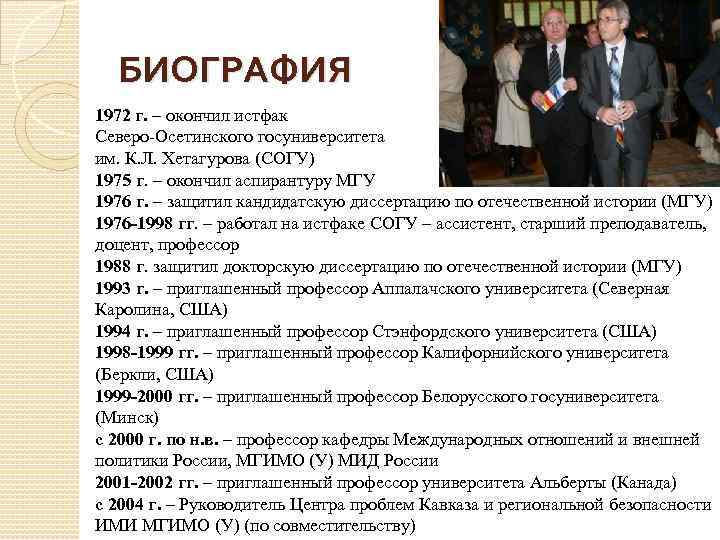 БИОГРАФИЯ

1972 г. – окончил истфак Северо-Осетинского госуниверситета им. К.Л. Хетагурова (СОГУ)
1975 г. – окончил аспирантуру МГУ
1976 г. – защитил кандидатскую диссертацию по отечественной истории (МГУ)
1976-1998 гг. – работал на истфаке СОГУ – ассистент, старший преподаватель, доцент, профессор
1988 г. защитил докторскую диссертацию по отечественной истории (МГУ)
1993 г. – приглашенный профессор Аппалачского университета (Северная Каролина, США)
1994 г. – приглашенный профессор Стэнфордского университета (США)
1998-1999 гг. – приглашенный профессор Калифорнийского университета (Беркли, США)
1999-2000 гг. – приглашенный профессор Белорусского госуниверситета (Минск)
с 2000 г. по н.в. – профессор кафедры Международных отношений и внешней политики России, МГИМО (У) МИД России
2001-2002 гг. – приглашенный профессор университета Альберты (Канада)
с 2004 г. – Руководитель Центра проблем Кавказа и региональной безопасности ИМИ МГИМО (У) (по совместительству)